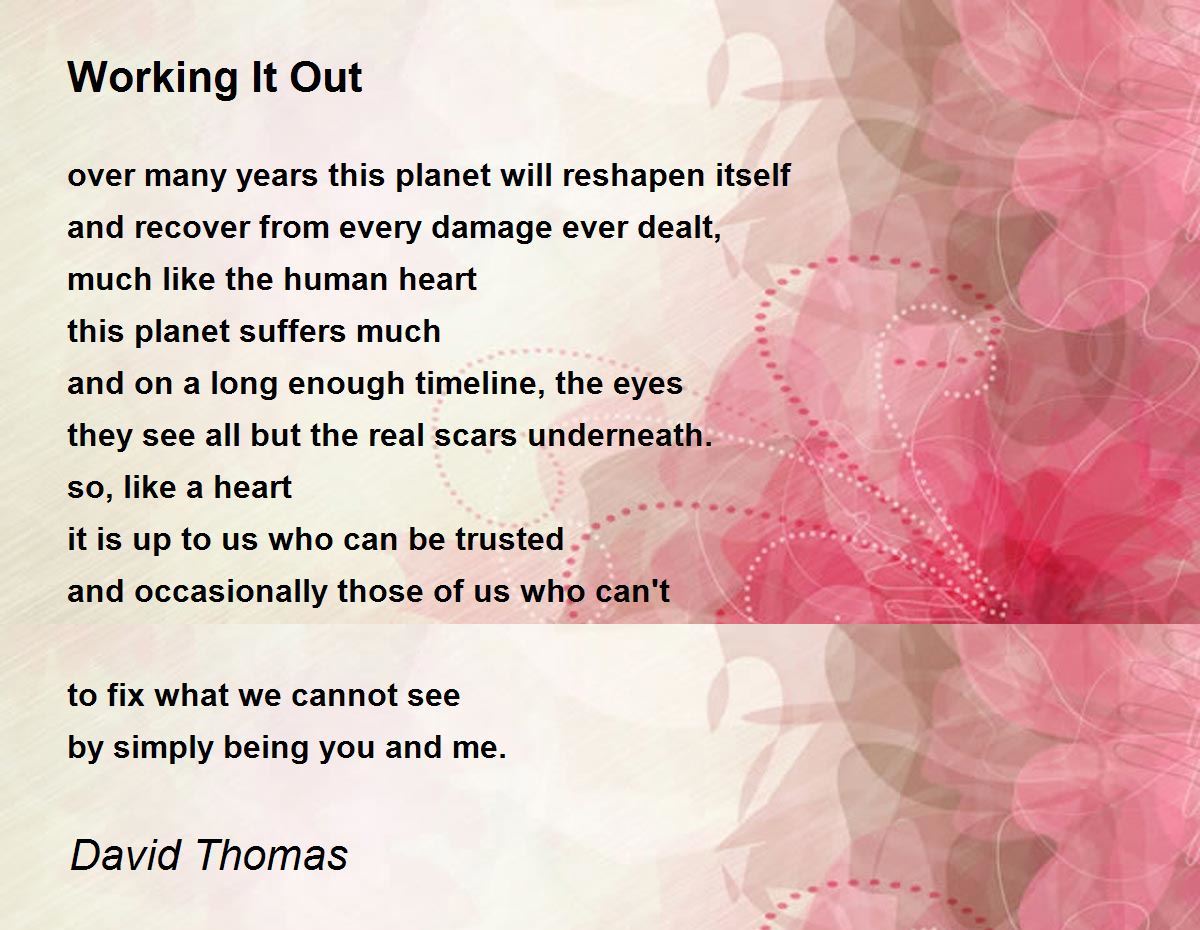 Working It Out

over many years this planet will reshapen itself
and recover from every damage ever dealt,
much like the human heart
this planet suffers much
and on a long enough timeline, the eyes
they see all but the real scars underneath.
so, like a heart
it is up to us who can be trusted
and occasionally those of us who can't

to fix what we cannot see
by simply being you and me.

David Thomas